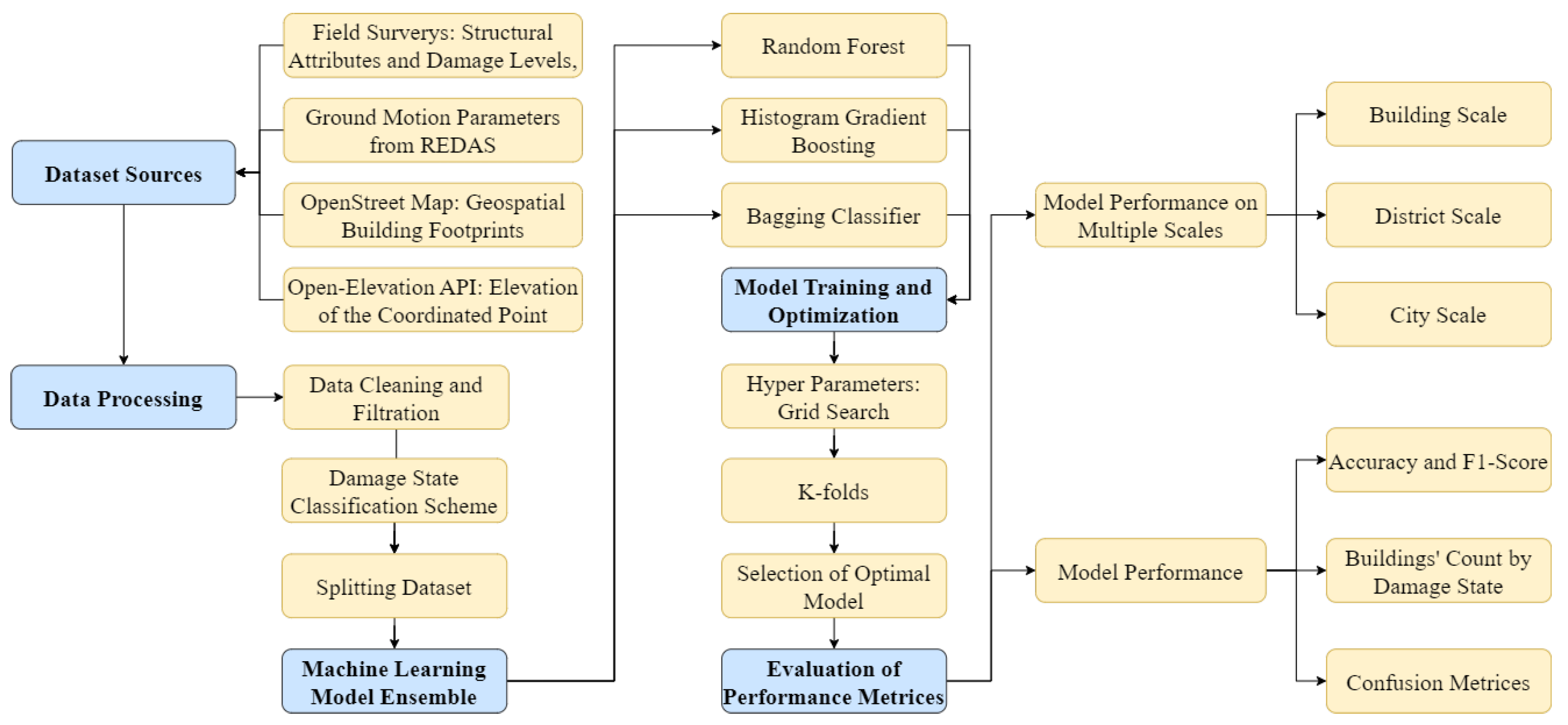 Dataset Sources

Field Surverys: Structural Attributes and Damage Levels,

Ground Motion Parameters from REDAS

OpenStreet Map: Geospatial Building Footprints

Open-Elevation API: Elevation of the Coordinated Point

Data Processing

Data Cleaning and Filtration

Damage State Classification Scheme

Splitting Dataset

Machine Learning Model Ensemble

Random Forest

Histogram Gradient Boosting

Bagging Classifier

Model Training and Optimization

Hyper Parameters: Grid Search

K-folds

Selection of Optimal Model

Evaluation of Performance Metrices

Model Performance on Multiple Scales

Building Scale

District Scale

City Scale

Model Performance

Accuracy and F1-Score

Buildings' Count by Damage State

Confusion Metrices